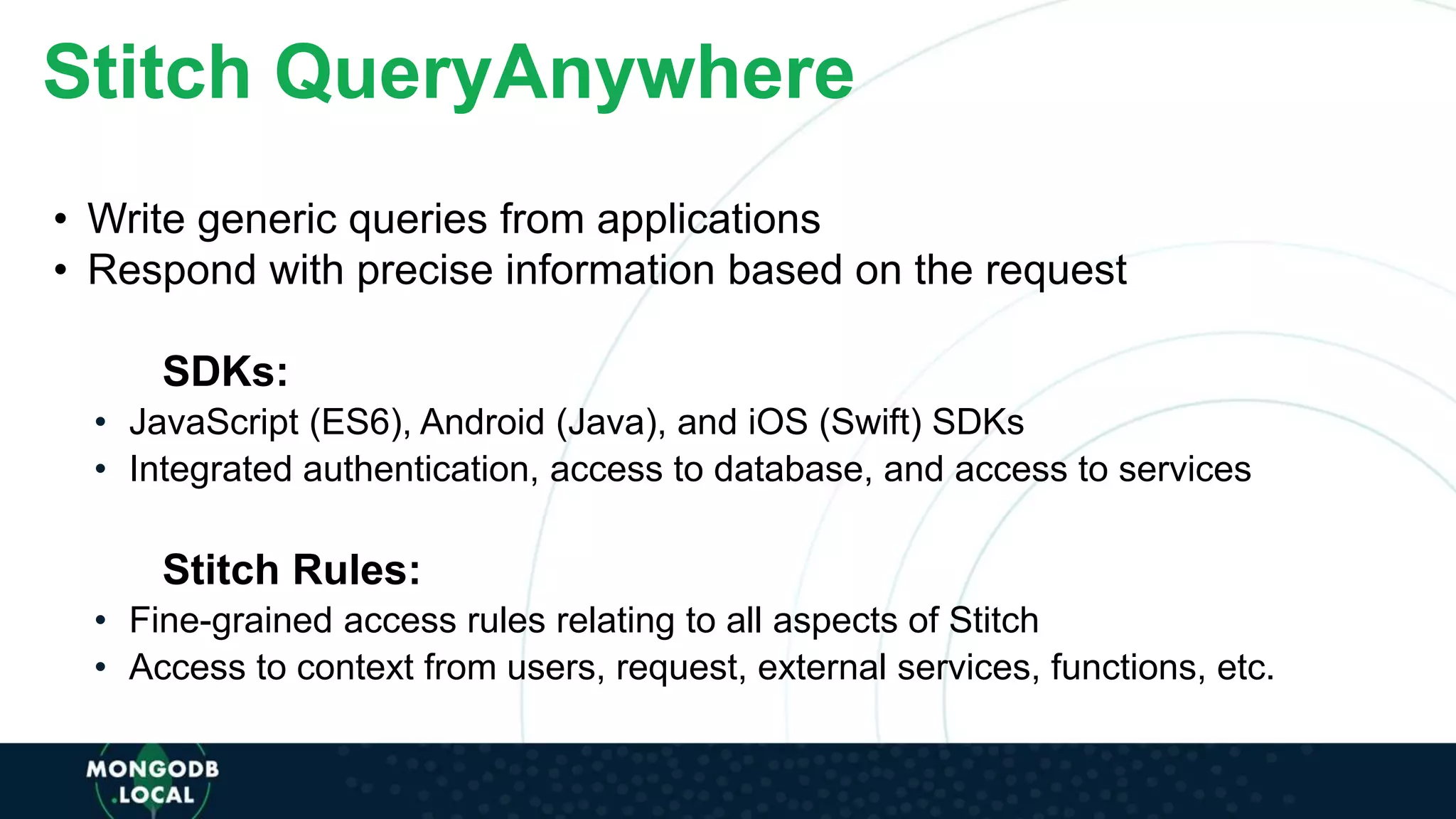 Stitch QueryAnywhere

• Write generic queries from applications
• Respond with precise information based on the request

SDKs:
• JavaScript (ES6), Android (Java), and iOS (Swift) SDKs
• Integrated authentication, access to database, and access to services

Stitch Rules:
• Fine-grained access rules relating to all aspects of Stitch
• Access to context from users, request, external services, functions, etc.

MONGODB .LOCAL